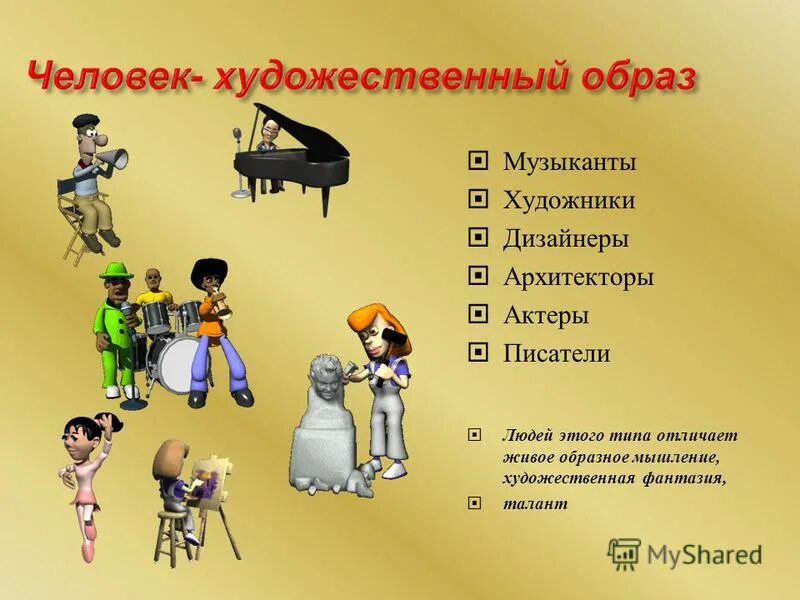 Человек- художественный образ

Музыканты
Художники
Дизайнеры
Архитекторы
Актеры
Писатели

Людей этого типа отличает живое образное мышление, художественная фантазия,
талант

MyShared